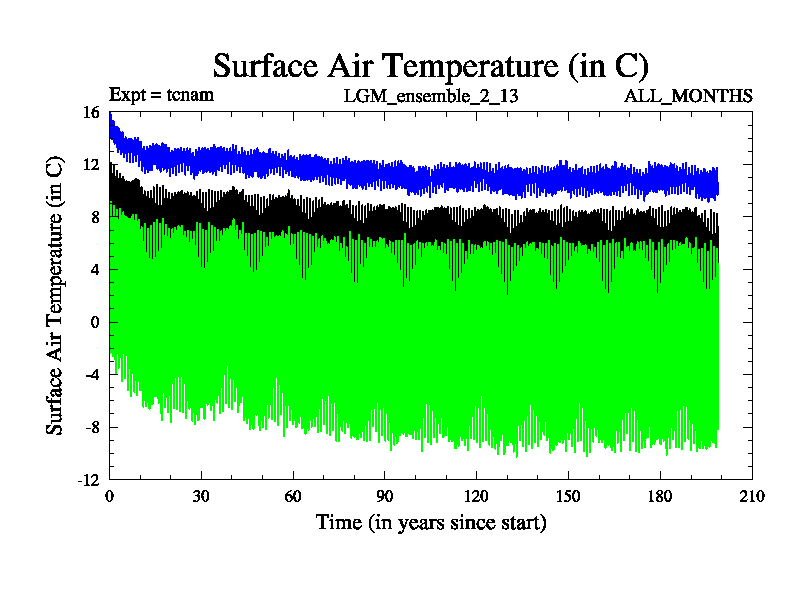 Surface Air Temperature (in C)

Expt = tcnam

LGM_ensemble_2_13

ALL_MONTHS

Surface Air Temperature (in C)

16

12

8

4

0

-4

-8

-12

0

30

60

90

120

150

180

210

Time (in years since start)